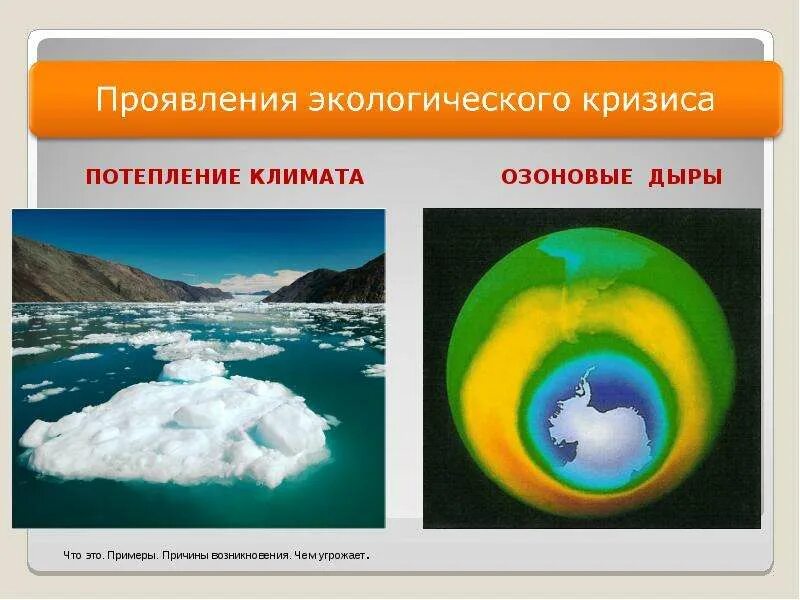 Проявления экологического кризиса

ПОТЕПЛЕНИЕ КЛИМАТА

ОЗОНОВЫЕ ДЫРЫ

Что это. Примеры. Причины возникновения. Чем угрожает.